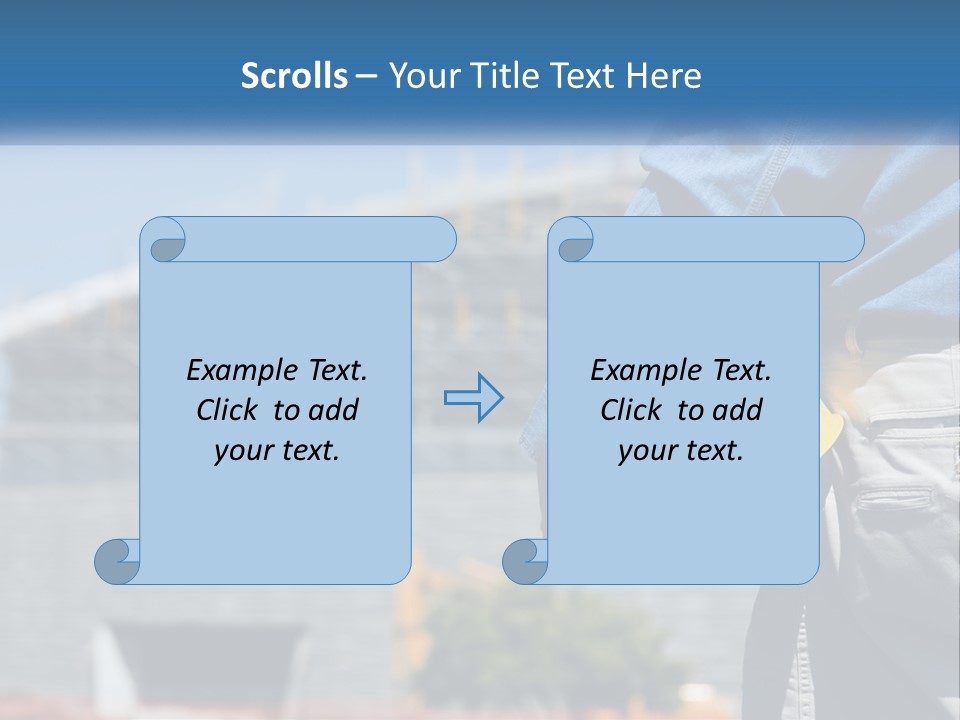 Scrolls – Your Title Text Here

Example Text. Click to add your text.

Example Text. Click to add your text.